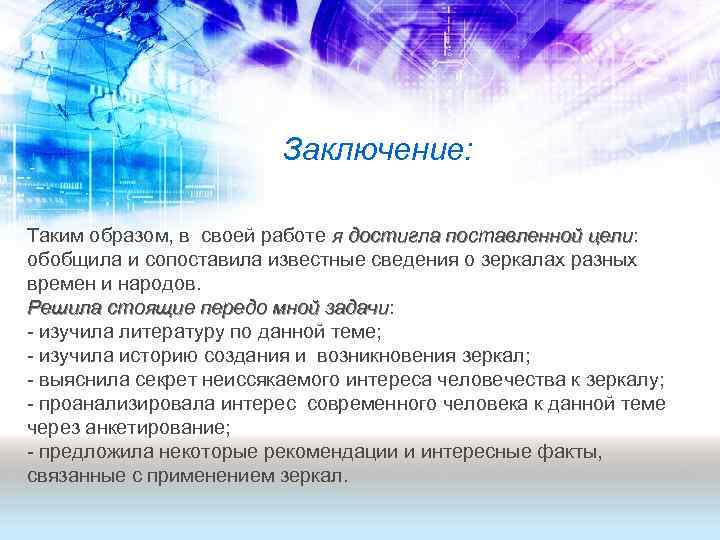 Заключение:

Таким образом, в своей работе я достигла поставленной цели: обобщила и сопоставила известные сведения о зеркалах разных времен и народов.
Решила стоящие передо мной задачи:
- изучила литературу по данной теме;
- изучила историю создания и возникновения зеркал;
- выяснила секрет неиссякаемого интереса человечества к зеркалу;
- проанализировала интерес современного человека к данной теме через анкетирование;
- предложила некоторые рекомендации и интересные факты, связанные с применением зеркал.